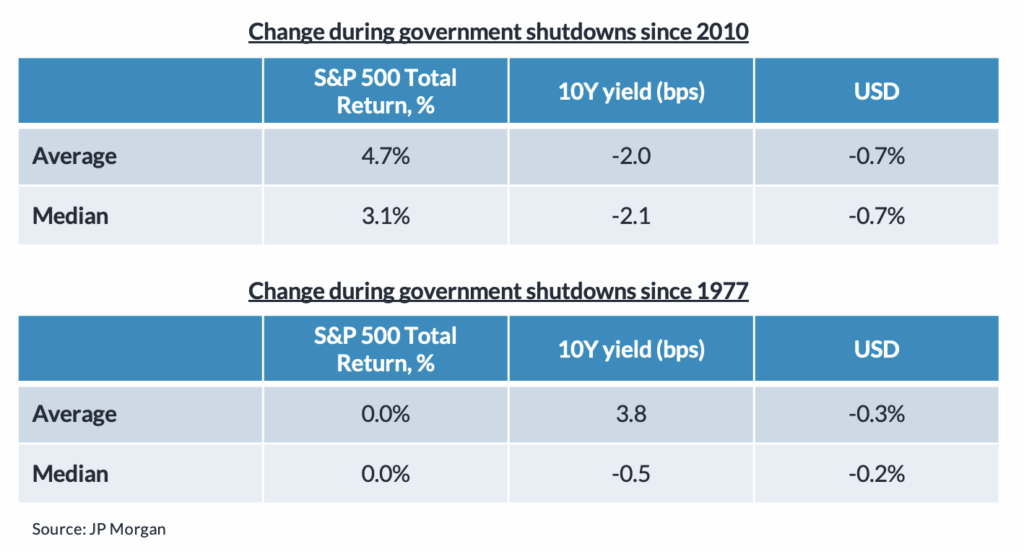 Change during government shutdowns since 2010

| | S&P 500 Total Return, % | 10Y yield (bps) | USD |
|---|---|---|---|
| Average | 4.7% | -2.0 | -0.7% |
| Median | 3.1% | -2.1 | -0.7% |

Change during government shutdowns since 1977

| | S&P 500 Total Return, % | 10Y yield (bps) | USD |
|---|---|---|---|
| Average | 0.0% | 3.8 | -0.3% |
| Median | 0.0% | -0.5 | -0.2% |

Source: JP Morgan